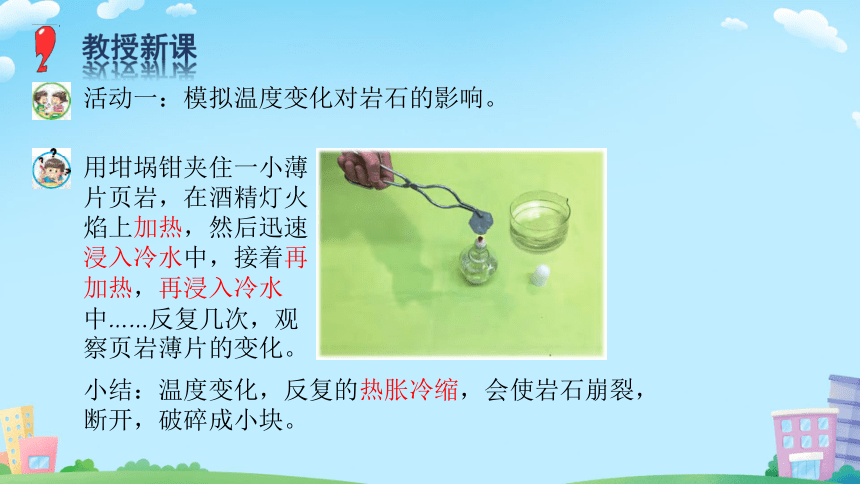 2 教授新课

活动一：模拟温度变化对岩石的影响。

用坩埚钳夹住一小薄片页岩，在酒精灯火焰上加热，然后迅速浸入冷水中，接着再加热，再浸入冷水中……反复几次，观察页岩薄片的变化。

小结：温度变化，反复的热胀冷缩，会使岩石崩裂，断开，破碎成小块。